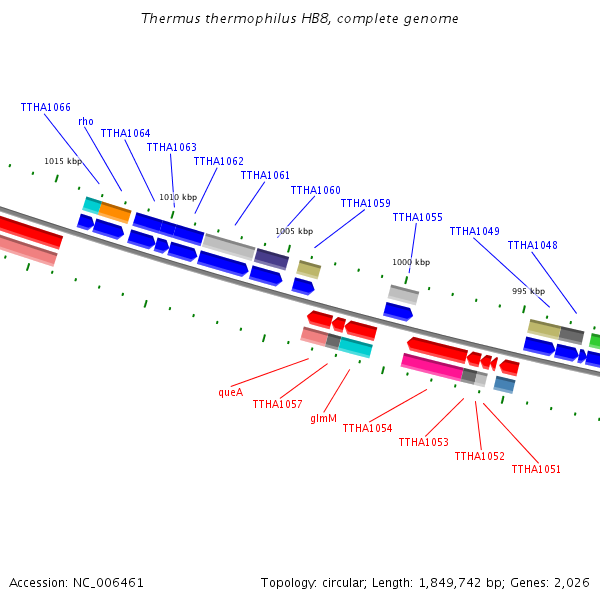 Thermus thermophilus HB8, complete genome

TTHA1066
rho
TTHA1064
TTHA1063
TTHA1062
TTHA1061
TTHA1060
TTHA1059
TTHA1055
TTHA1049
TTHA1048

1015 kbp
1010 kbp
1005 kbp
1000 kbp
995 kbp

queA
TTHA1057
glmM
TTHA1054
TTHA1053
TTHA1052
TTHA1051

Accession: NC_006461

Topology: circular; Length: 1,849,742 bp; Genes: 2,026